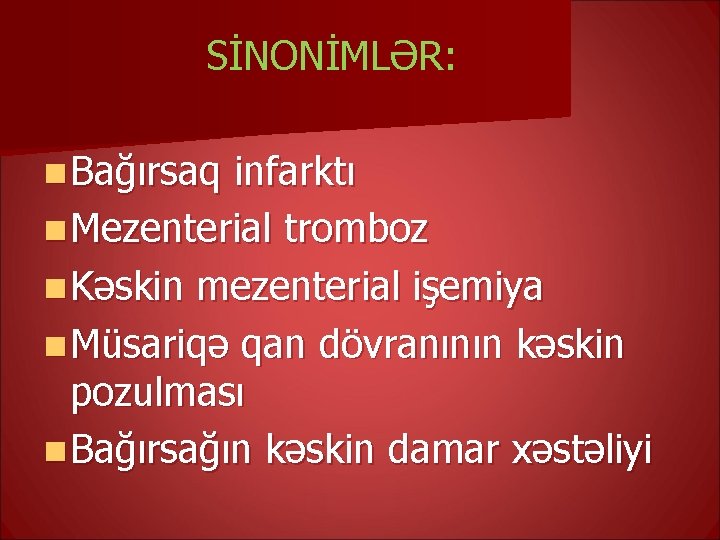 SİNONİMLƏR:

Bağırsaq infarktı
Mezenterial tromboz
Kəskin mezenterial işemiya
Müsariqə qan dövranının kəskin pozulması
Bağırsağın kəskin damar xəstəliyi